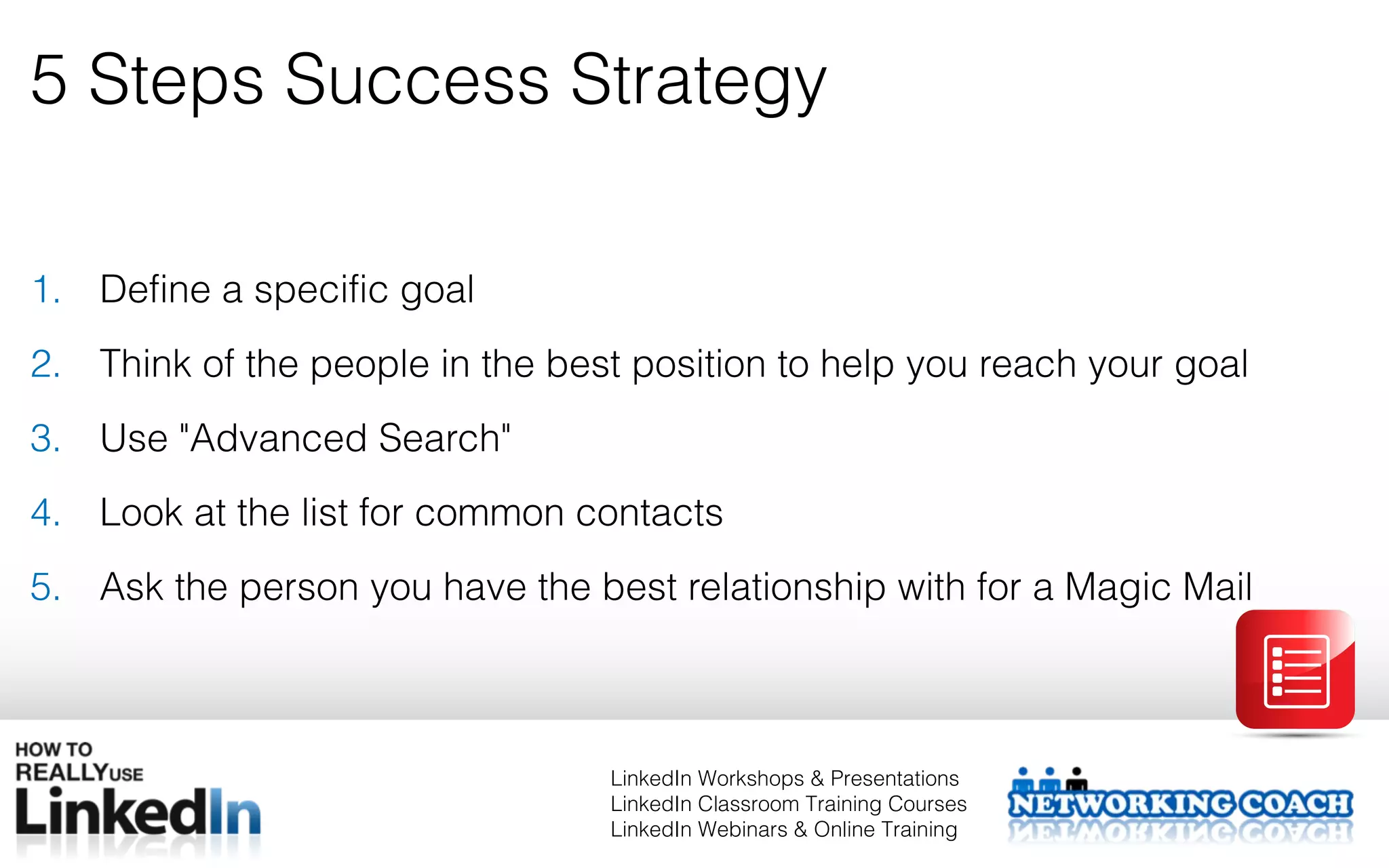 5 Steps Success Strategy

1. Define a specific goal
2. Think of the people in the best position to help you reach your goal
3. Use "Advanced Search"
4. Look at the list for common contacts
5. Ask the person you have the best relationship with for a Magic Mail

HOW TO REALLY USE LinkedIn

LinkedIn Workshops & Presentations
LinkedIn Classroom Training Courses
LinkedIn Webinars & Online Training

NETWORKING COACH